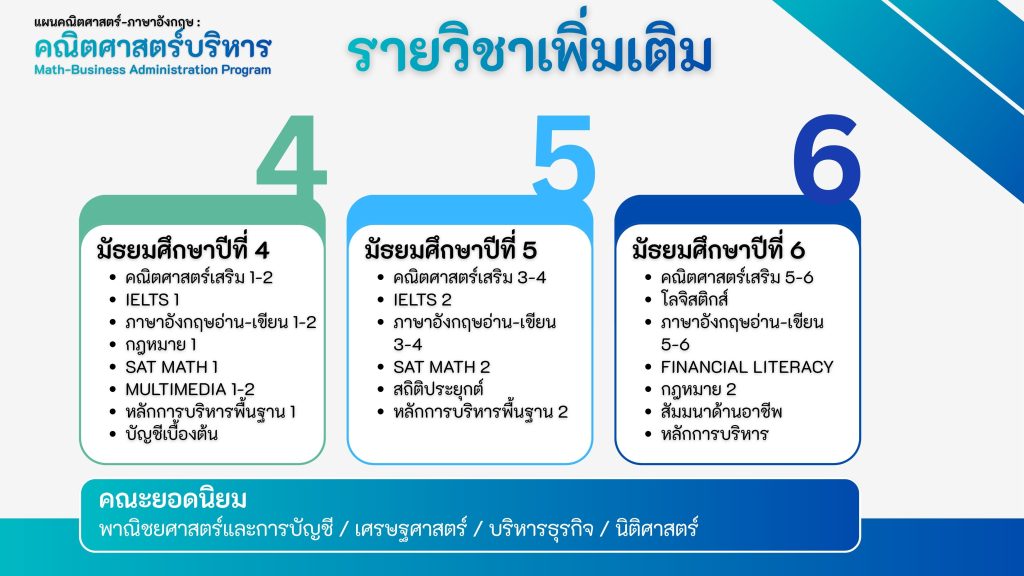 แผนคณิตศาสตร์-ภาษาอังกฤษ :
คณิตศาสตร์บริหาร
Math-Business Administration Program

รายวิชาเพิ่มเติม

4

มัธยมศึกษาปีที่ 4
- คณิตศาสตร์เสริม 1-2
- IELTS 1
- ภาษาอังกฤษอ่าน-เขียน 1-2
- กฎหมาย 1
- SAT MATH 1
- MULTIMEDIA 1-2
- หลักการบริหารพื้นฐาน 1
- บัญชีเบื้องต้น

5

มัธยมศึกษาปีที่ 5
- คณิตศาสตร์เสริม 3-4
- IELTS 2
- ภาษาอังกฤษอ่าน-เขียน 3-4
- SAT MATH 2
- สถิติประยุกต์
- หลักการบริหารพื้นฐาน 2

6

มัธยมศึกษาปีที่ 6
- คณิตศาสตร์เสริม 5-6
- โลจิสติกส์
- ภาษาอังกฤษอ่าน-เขียน 5-6
- FINANCIAL LITERACY
- กฎหมาย 2
- สัมมนาด้านอาชีพ
- หลักการบริหาร

คณะยอดนิยม
พาณิชยศาสตร์และการบัญชี / เศรษฐศาสตร์ / บริหารธุรกิจ / นิติศาสตร์